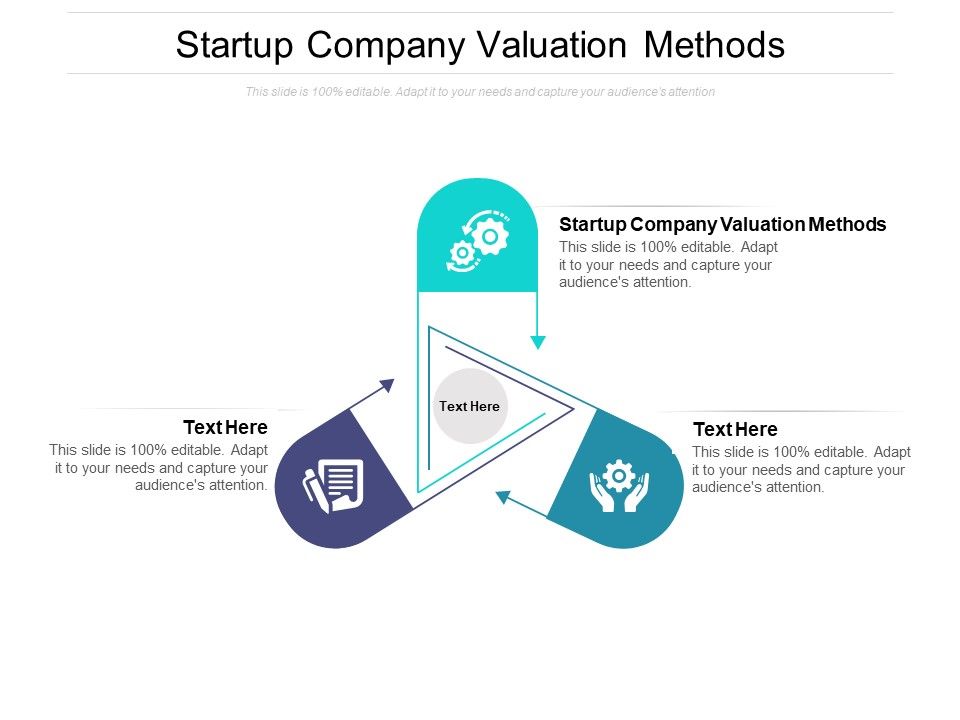 Startup Company Valuation Methods

This slide is 100% editable. Adapt it to your needs and capture your audience's attention

Startup Company Valuation Methods
This slide is 100% editable. Adapt it to your needs and capture your audience's attention.

Text Here

Text Here
This slide is 100% editable. Adapt it to your needs and capture your audience's attention.

Text Here
This slide is 100% editable. Adapt it to your needs and capture your audience's attention.